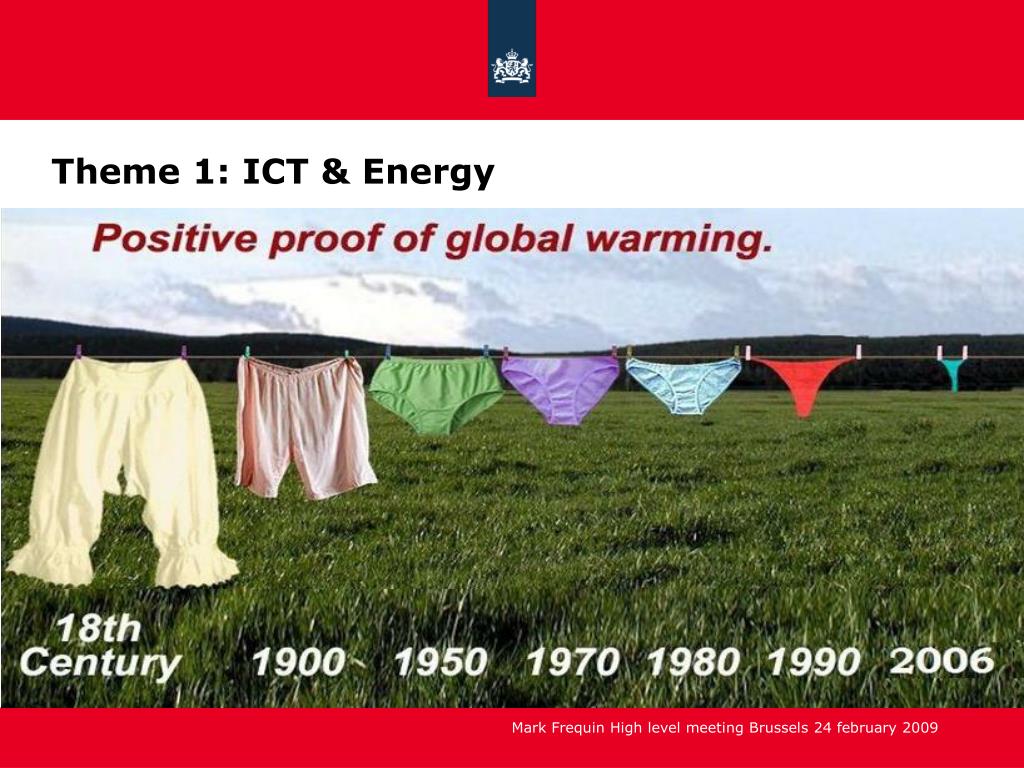 Theme 1: ICT & Energy

Positive proof of global warming.

18th Century 1900 1950 1970 1980 1990 2006

Mark Frequin High level meeting Brussels 24 february 2009